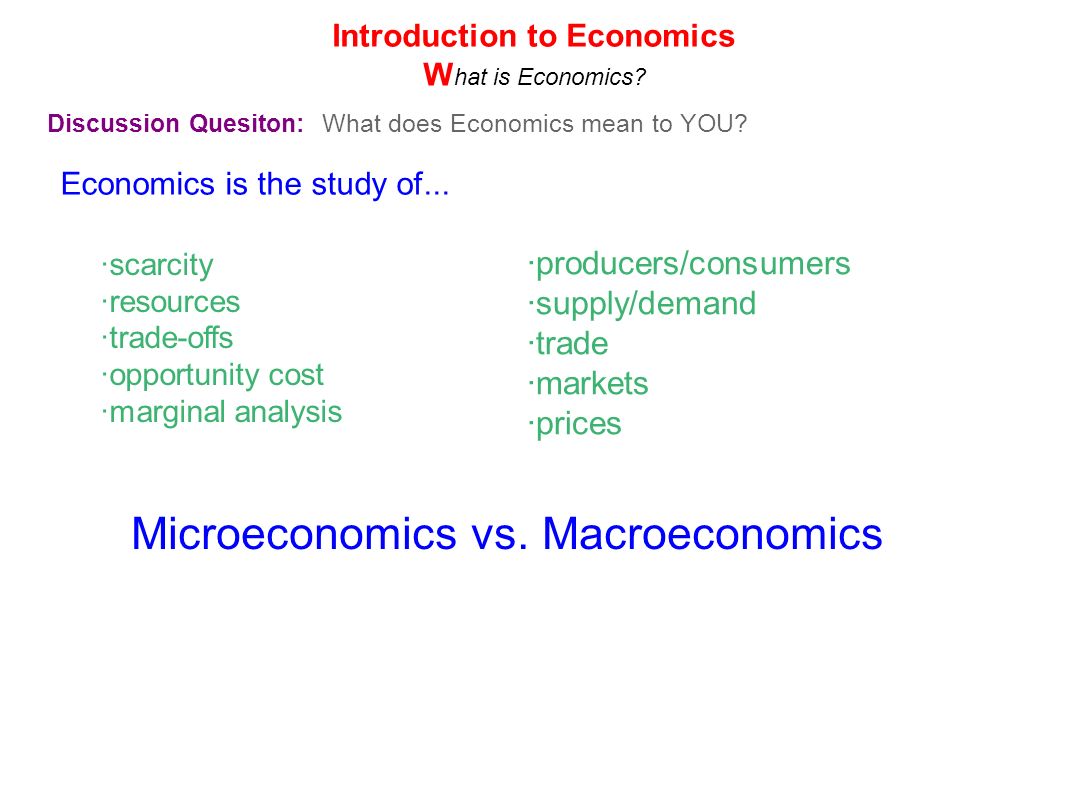 Introduction to Economics
What is Economics?

Discussion Quesiton: What does Economics mean to YOU?

Economics is the study of...

·scarcity
·resources
·trade-offs
·opportunity cost
·marginal analysis

·producers/consumers
·supply/demand
·trade
·markets
·prices

Microeconomics vs. Macroeconomics